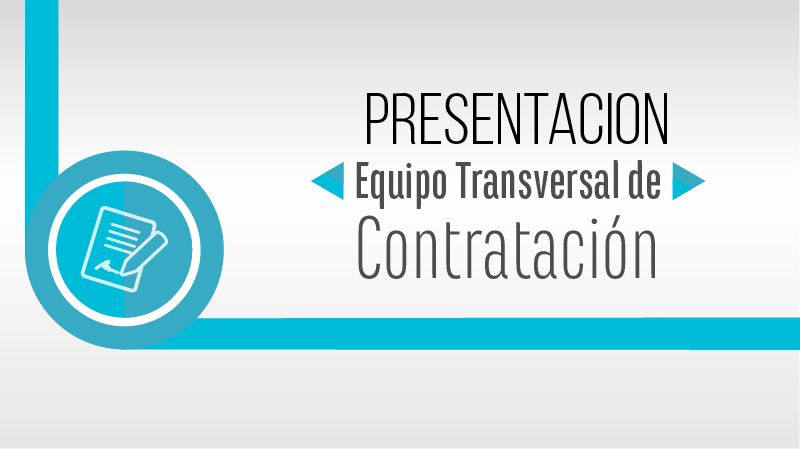 PRESENTACION

Equipo Transversal de

Contratación